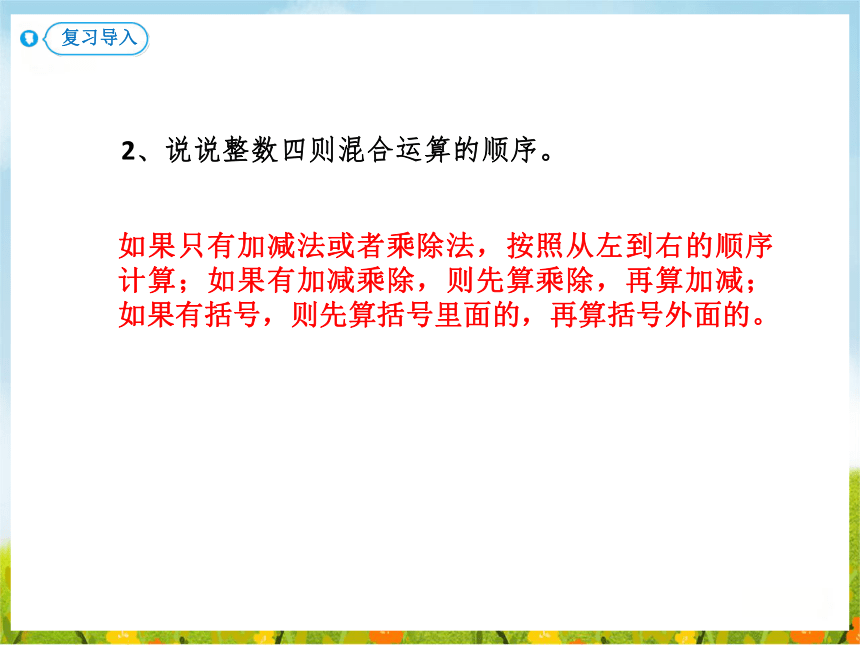 复习导入

2、说说整数四则混合运算的顺序。

如果只有加减法或者乘除法，按照从左到右的顺序计算；如果有加减乘除，则先算乘除，再算加减；如果有括号，则先算括号里面的，再算括号外面的。